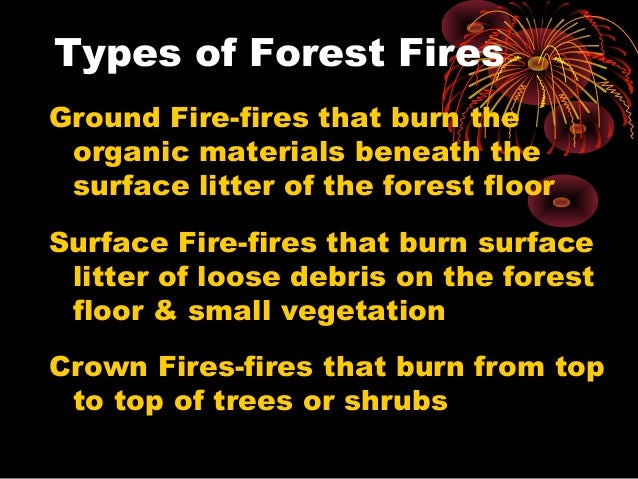 Types of Forest Fires

Ground Fire-fires that burn the organic materials beneath the surface litter of the forest floor

Surface Fire-fires that burn surface litter of loose debris on the forest floor & small vegetation

Crown Fires-fires that burn from top to top of trees or shrubs